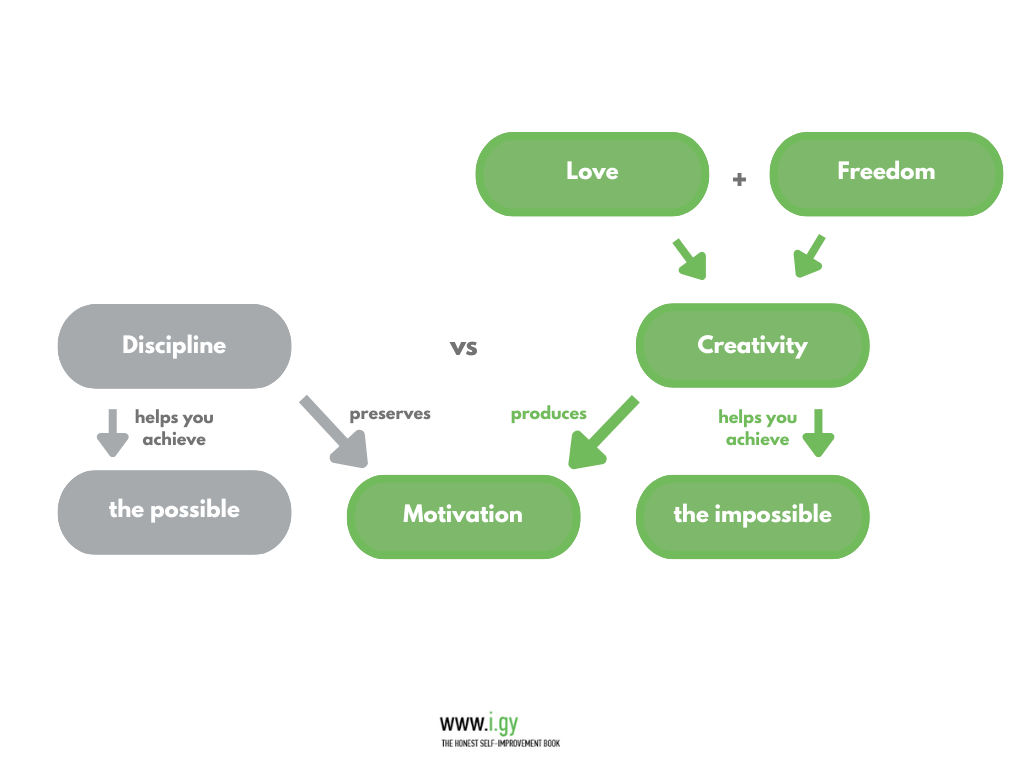 Love + Freedom

Discipline vs Creativity

helps you achieve

preserves

produces

helps you achieve

the possible

Motivation

the impossible

www.i.gy
THE HONEST SELF-IMPROVEMENT BOOK